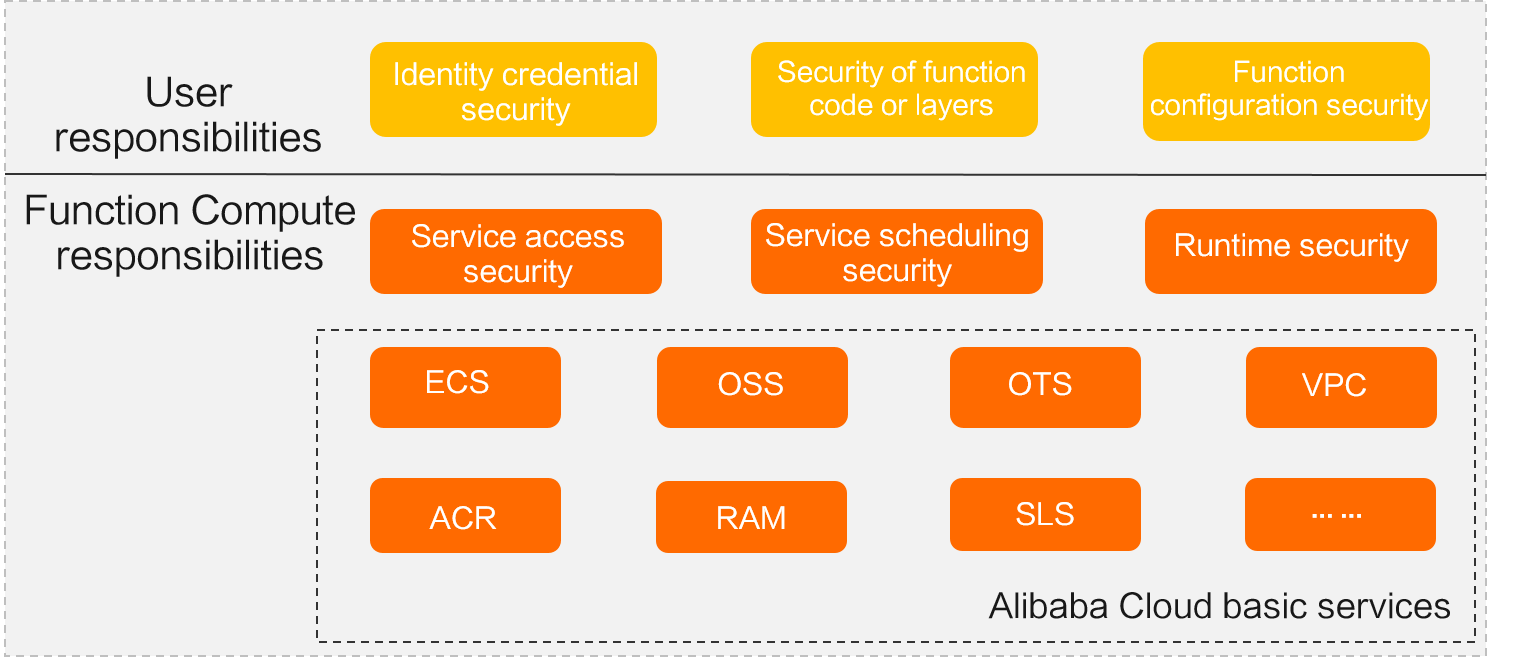 User responsibilities

Identity credential security

Security of function code or layers

Function configuration security

Function Compute responsibilities

Service access security

Service scheduling security

Runtime security

ECS

OSS

OTS

VPC

ACR

RAM

SLS

... ...

Alibaba Cloud basic services